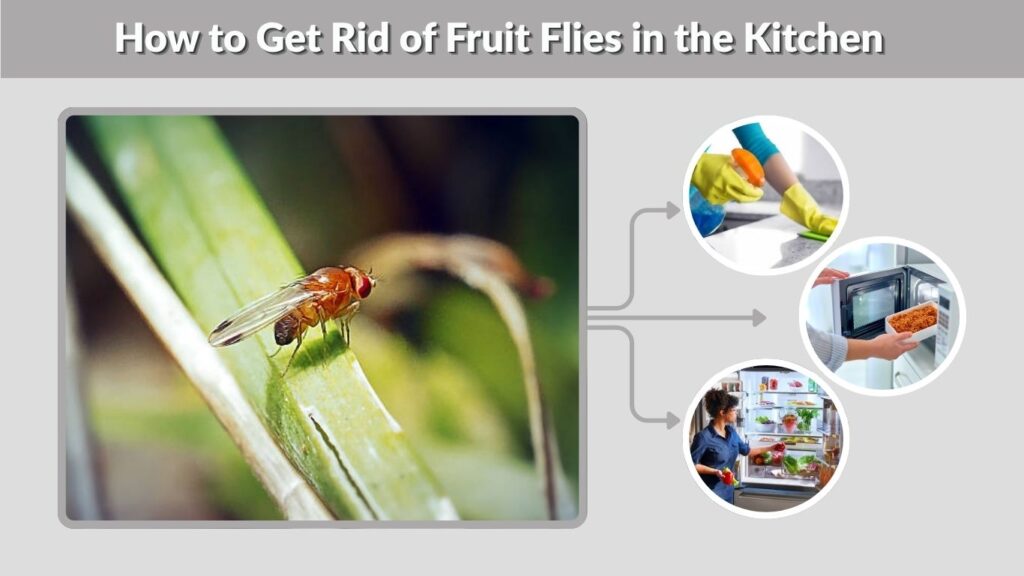 How to Get Rid of Fruit Flies in the Kitchen